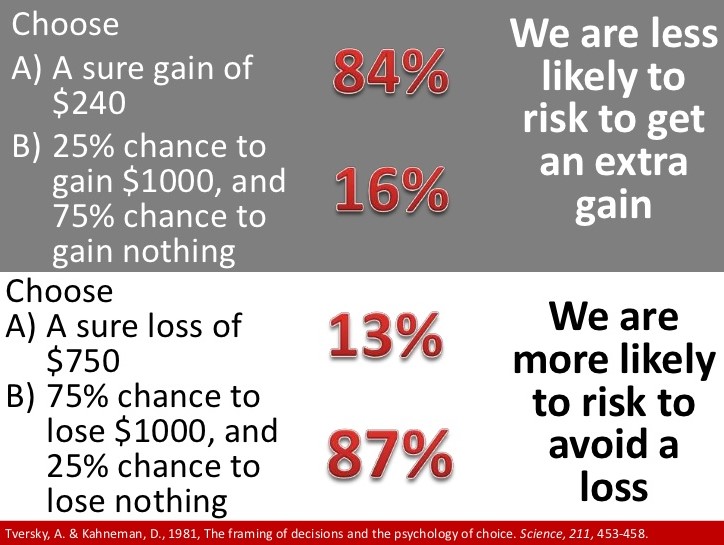 Choose

A) A sure gain of \$240

B) 25% chance to gain \$1000, and 75% chance to gain nothing

84%

16%

We are less likely to risk to get an extra gain

Choose

A) A sure loss of \$750

B) 75% chance to lose \$1000, and 25% chance to lose nothing

13%

87%

We are more likely to risk to avoid a loss

Tversky, A. & Kahneman, D., 1981, The framing of decisions and the psychology of choice. Science, 211, 453-458.